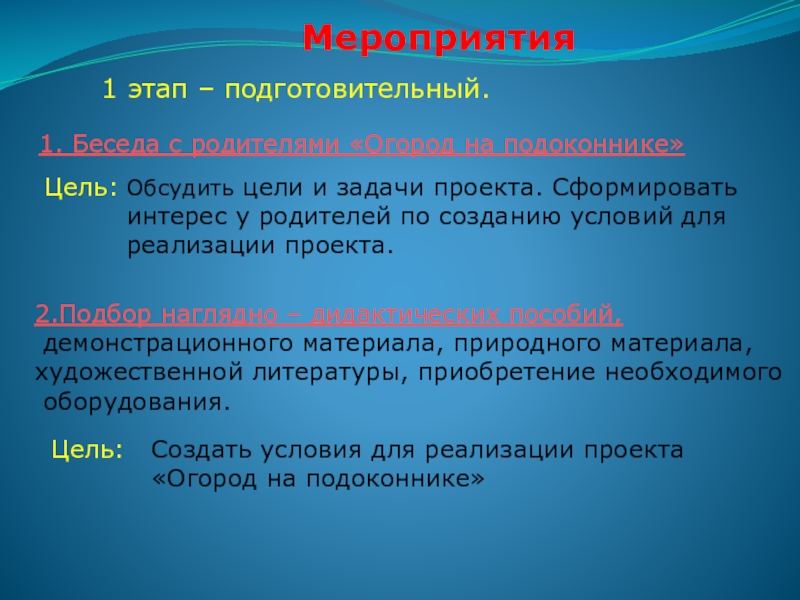 Мероприятия

1 этап – подготовительный.

1. Беседа с родителями «Огород на подоконнике»

Цель: Обсудить цели и задачи проекта. Сформировать интерес у родителей по созданию условий для реализации проекта.

2.Подбор наглядно – дидактических пособий, демонстрационного материала, природного материала, художественной литературы, приобретение необходимого оборудования.

Цель: Создать условия для реализации проекта «Огород на подоконнике»